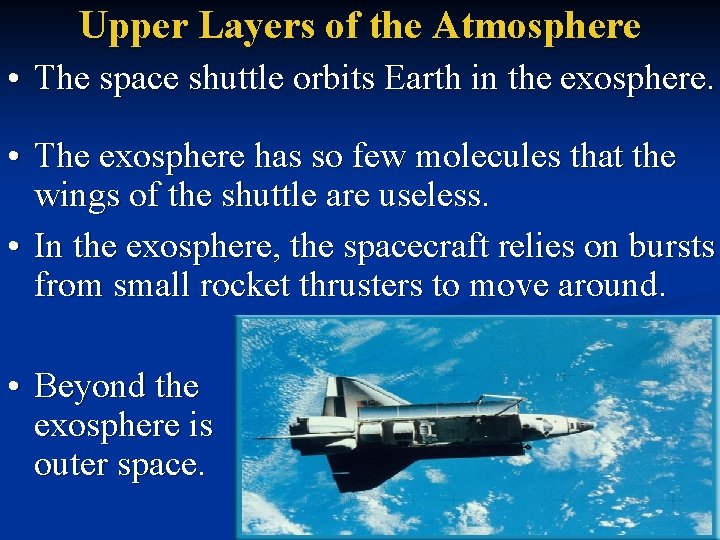 Upper Layers of the Atmosphere

• The space shuttle orbits Earth in the exosphere.

• The exosphere has so few molecules that the wings of the shuttle are useless.

• In the exosphere, the spacecraft relies on bursts from small rocket thrusters to move around.

• Beyond the exosphere is outer space.